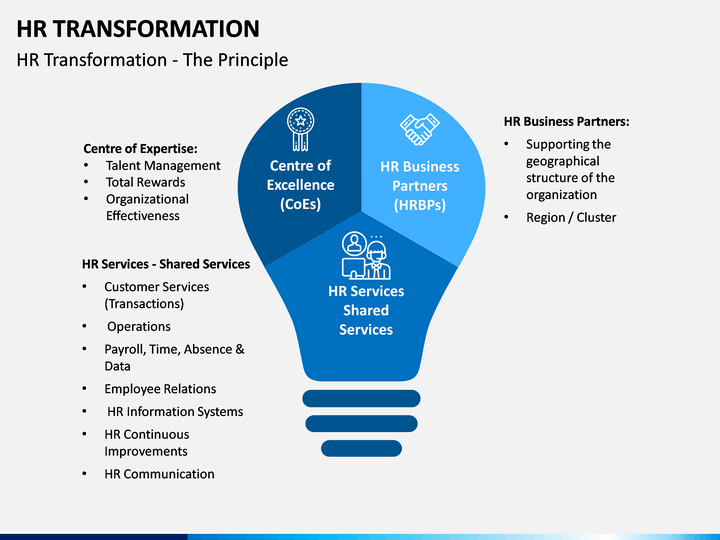 HR TRANSFORMATION

HR Transformation - The Principle

Centre of Expertise:
• Talent Management
• Total Rewards
• Organizational Effectiveness

HR Services - Shared Services
• Customer Services (Transactions)
• Operations
• Payroll, Time, Absence & Data
• Employee Relations
• HR Information Systems
• HR Continuous Improvements
• HR Communication

Centre of Excellence (CoEs)

HR Business Partners (HRBPs)

HR Services Shared Services

HR Business Partners:
• Supporting the geographical structure of the organization
• Region / Cluster